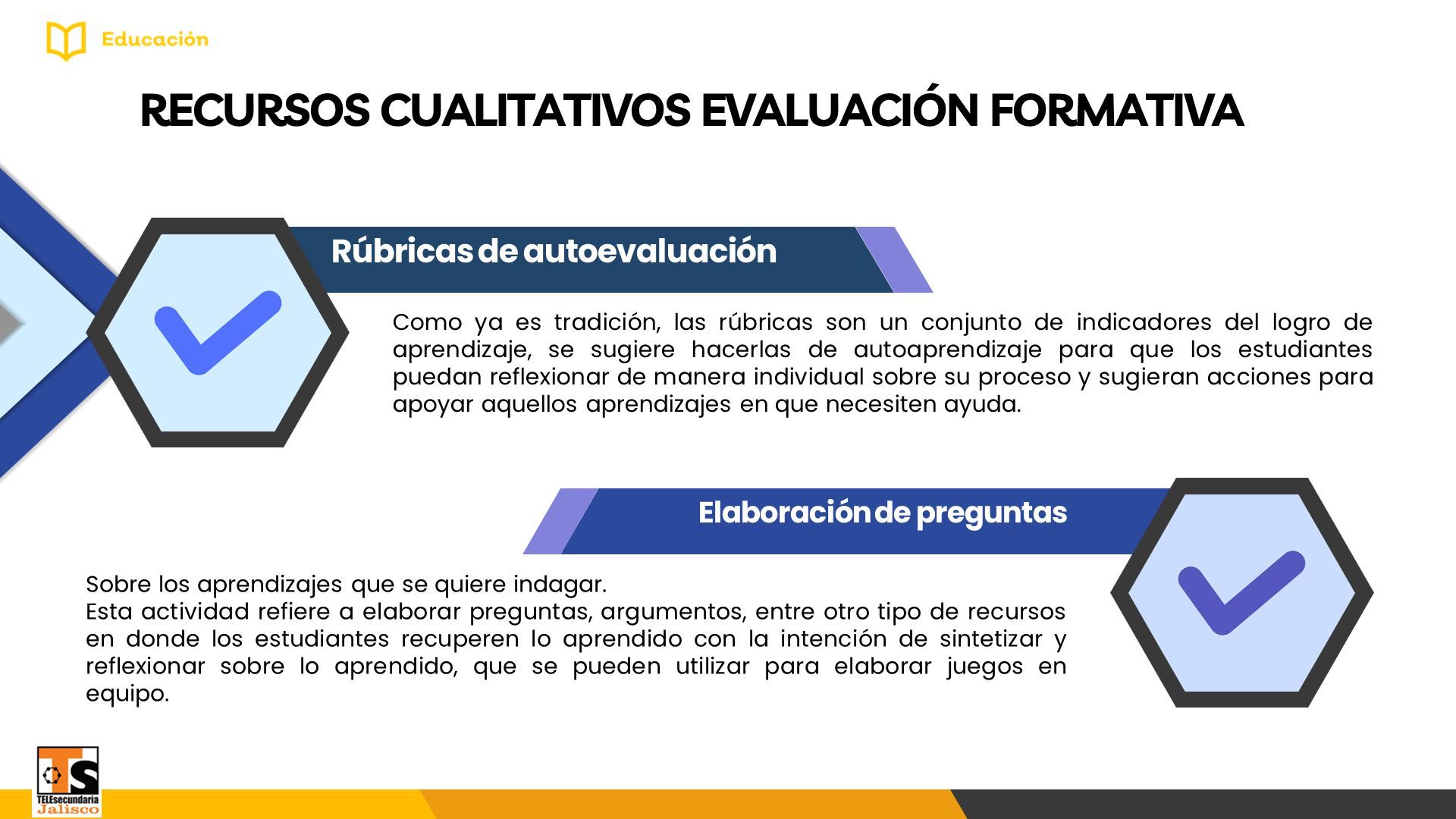 Educación

RECURSOS CUALITATIVOS EVALUACIÓN FORMATIVA

Rúbricas de autoevaluación

Como ya es tradición, las rúbricas son un conjunto de indicadores del logro de aprendizaje, se sugiere hacerlas de autoaprendizaje para que los estudiantes puedan reflexionar de manera individual sobre su proceso y sugieran acciones para apoyar aquellos aprendizajes en que necesiten ayuda.

Elaboración de preguntas

Sobre los aprendizajes que se quiere indagar.
Esta actividad refiere a elaborar preguntas, argumentos, entre otro tipo de recursos en donde los estudiantes recuperen lo aprendido con la intención de sintetizar y reflexionar sobre lo aprendido, que se pueden utilizar para elaborar juegos en equipo.

TS
TELEsecundaria
Jalisco